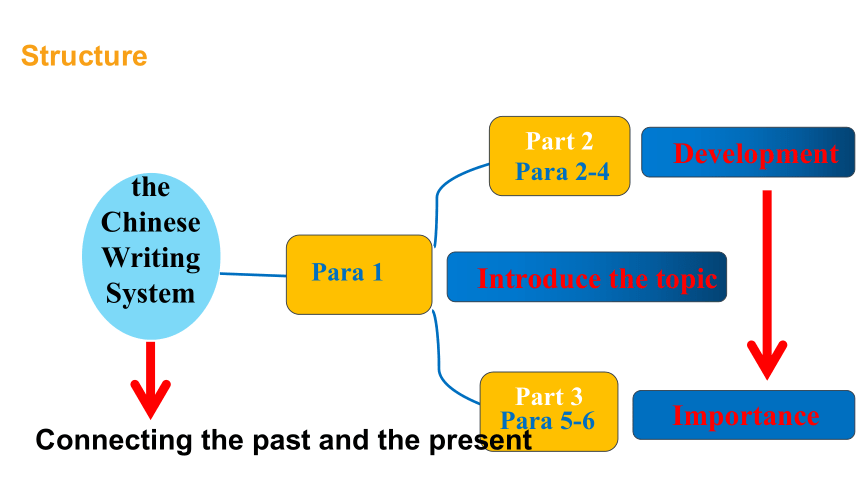 Structure

the Chinese Writing System

Para 1

Part 2
Para 2-4

Development

Introduce the topic

Part 3
Para 5-6

Importance

Connecting the past and the present